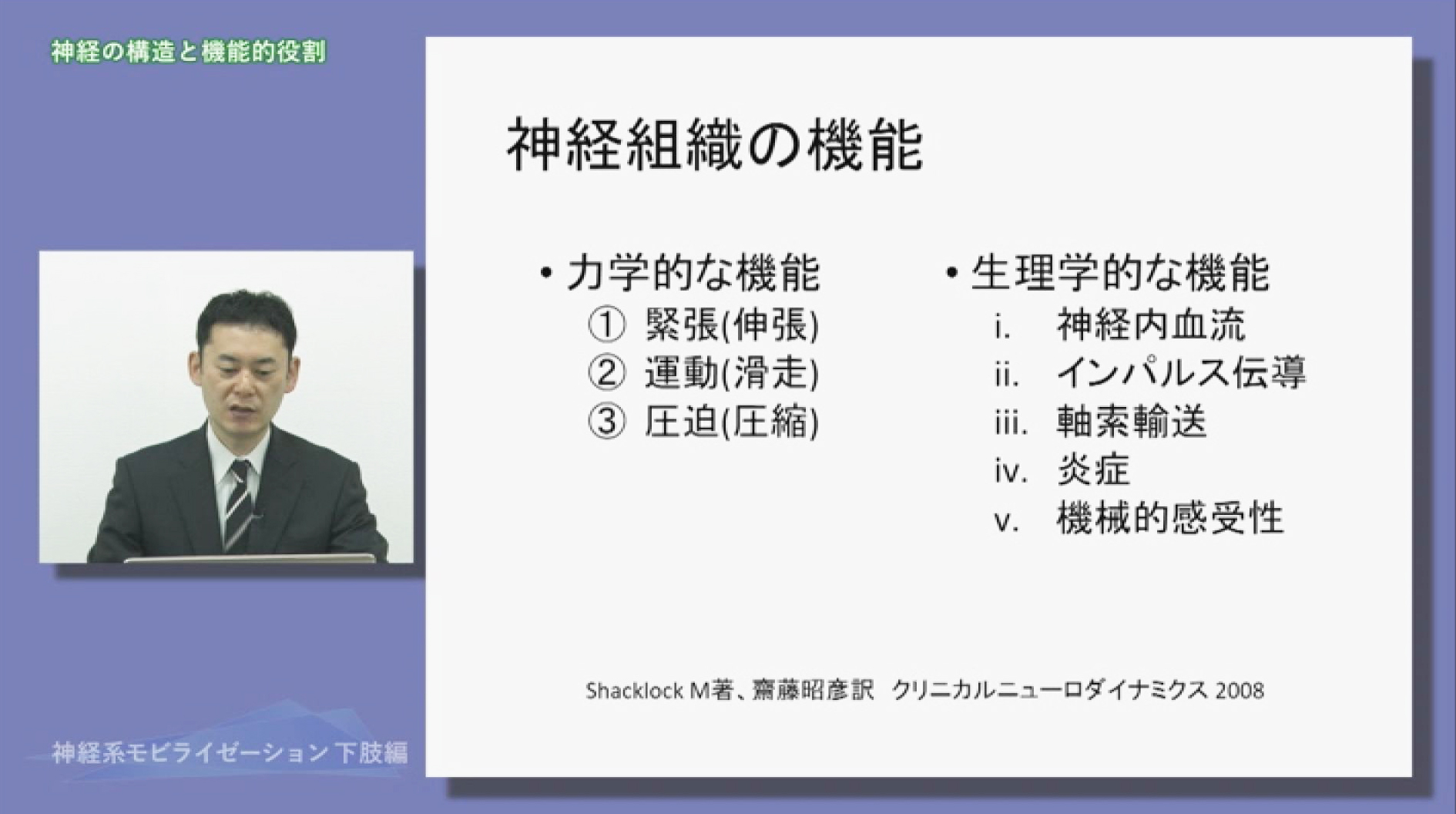 神経の構造と機能的役割

神経組織の機能

• 力学的な機能
① 緊張(伸張)
② 運動(滑走)
③ 圧迫(圧縮)

• 生理学的な機能
i. 神経内血流
ii. インパルス伝導
iii. 軸索輸送
iv. 炎症
v. 機械的感受性

Shacklock M著、齋藤昭彦訳 クリニカルニューロダイナミクス 2008

神経系モビライゼーション 下肢編